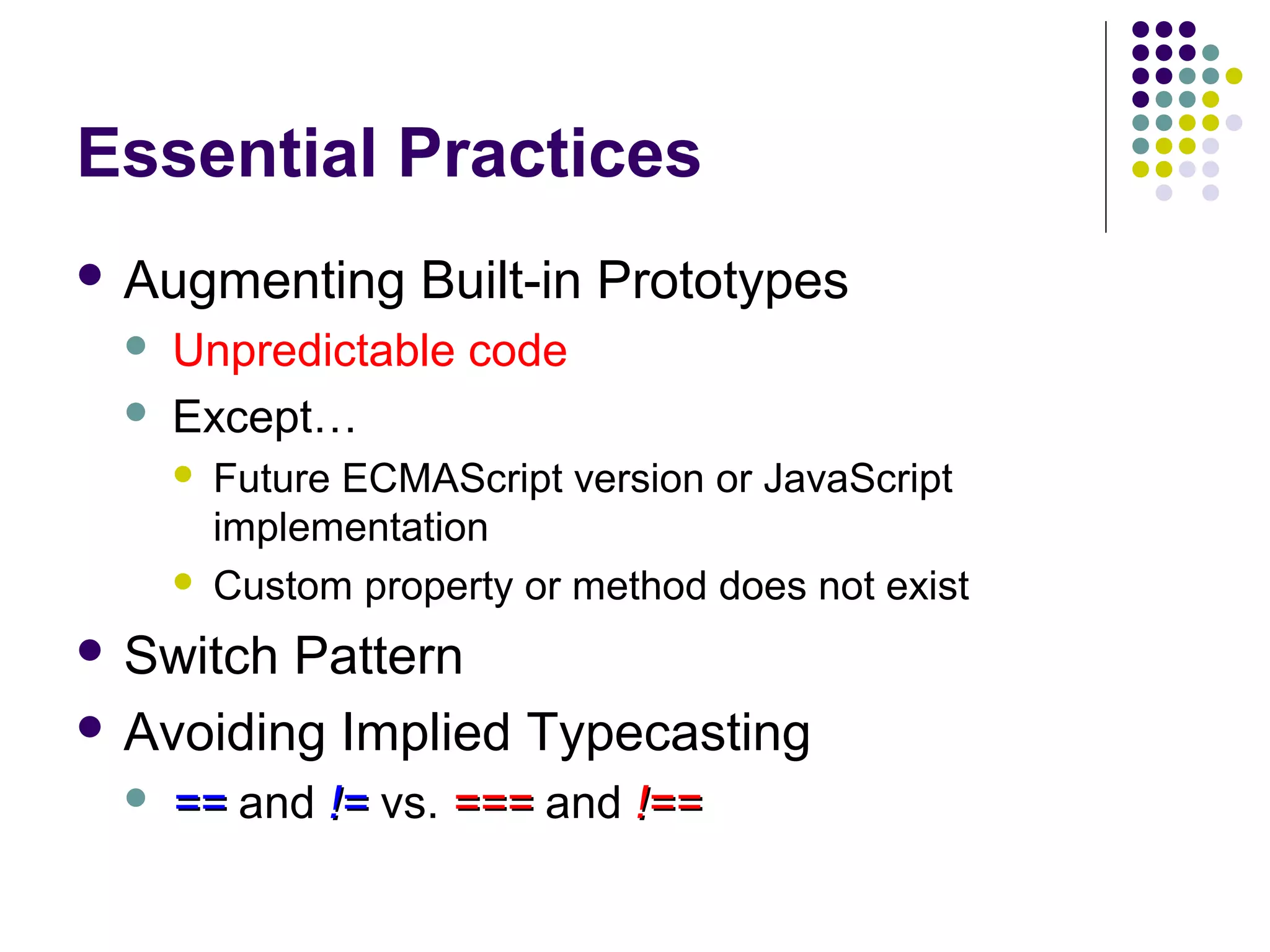 Essential Practices

- Augmenting Built-in Prototypes
  - Unpredictable code
  - Except…
    - Future ECMAScript version or JavaScript implementation
    - Custom property or method does not exist
- Switch Pattern
- Avoiding Implied Typecasting
  - == and != vs. === and !==